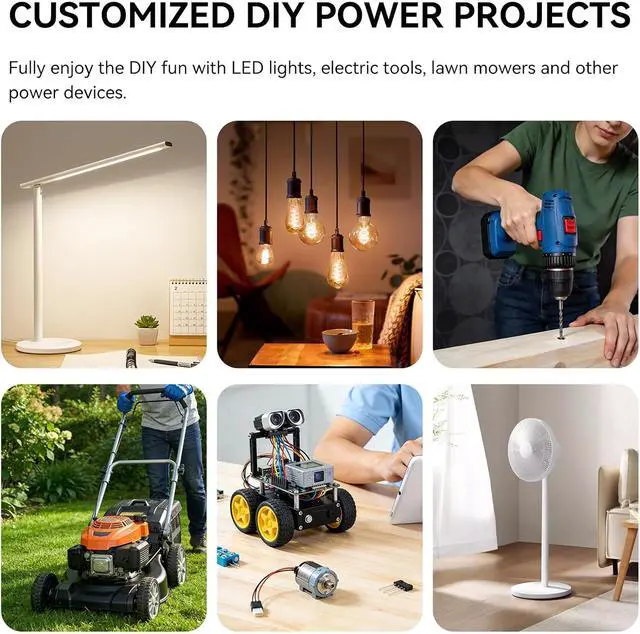 CUSTOMIZED DIY POWER PROJECTS

Fully enjoy the DIY fun with LED lights, electric tools, lawn mowers and other power devices.